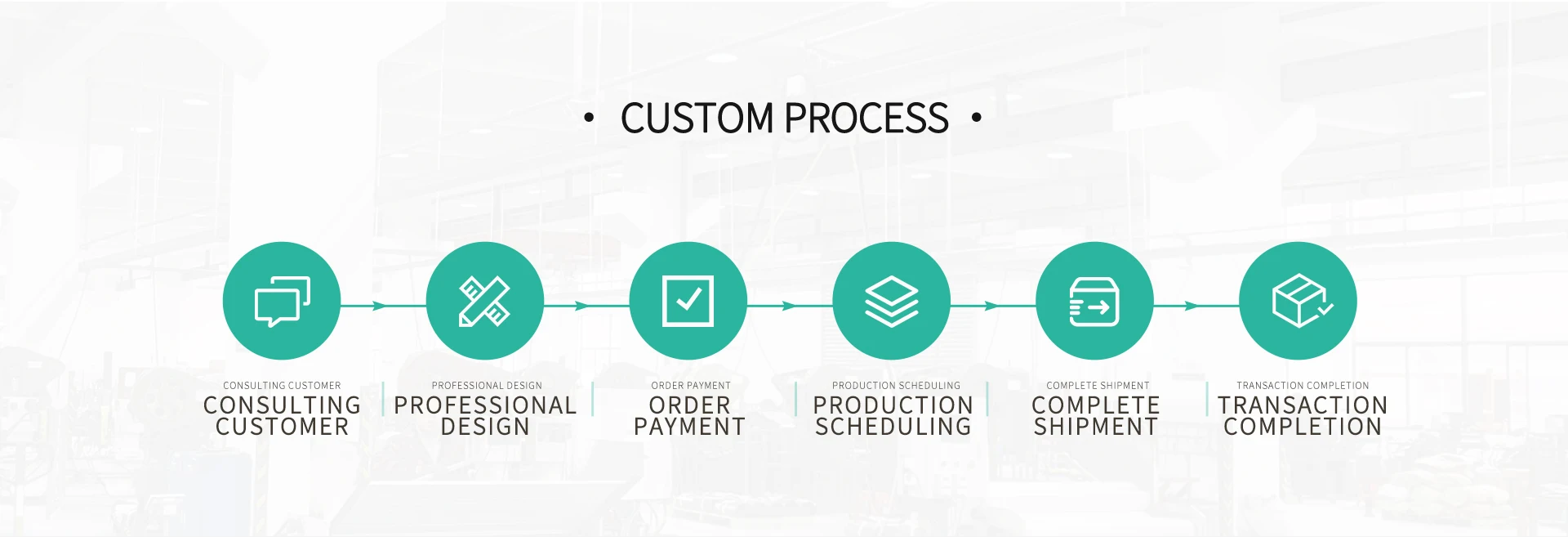 • CUSTOM PROCESS •

CONSULTING CUSTOMER
CONSULTING CUSTOMER

PROFESSIONAL DESIGN
PROFESSIONAL DESIGN

ORDER PAYMENT
ORDER PAYMENT

PRODUCTION SCHEDULING
PRODUCTION SCHEDULING

COMPLETE SHIPMENT
COMPLETE SHIPMENT

TRANSACTION COMPLETION
TRANSACTION COMPLETION